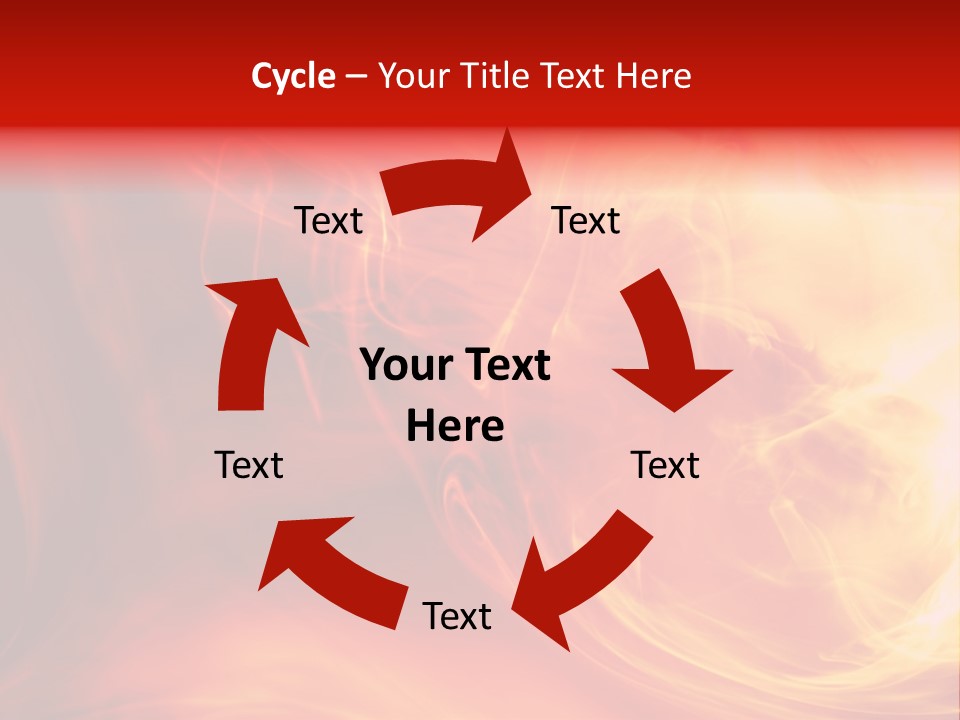 Cycle – Your Title Text Here

Text

Text

Your Text Here

Text

Text

Text